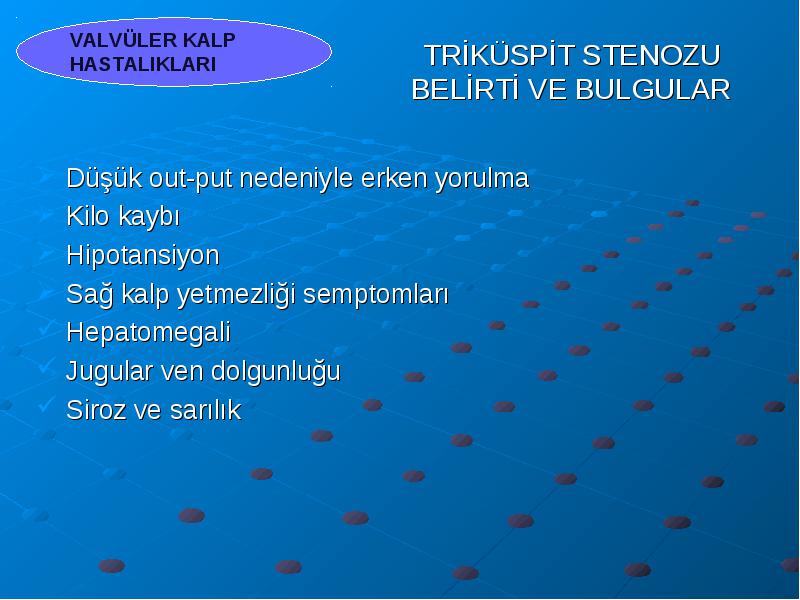 VALVÜLER KALP HASTALIKLARI

TRİKÜSPİT STENOZU BELİRTİ VE BULGULAR

Düşük out-put nedeniyle erken yorulma
Kilo kaybı
Hipotansiyon
Sağ kalp yetmezliği semptomları
Hepatomegali
Jugular ven dolgunluğu
Siroz ve sarılık